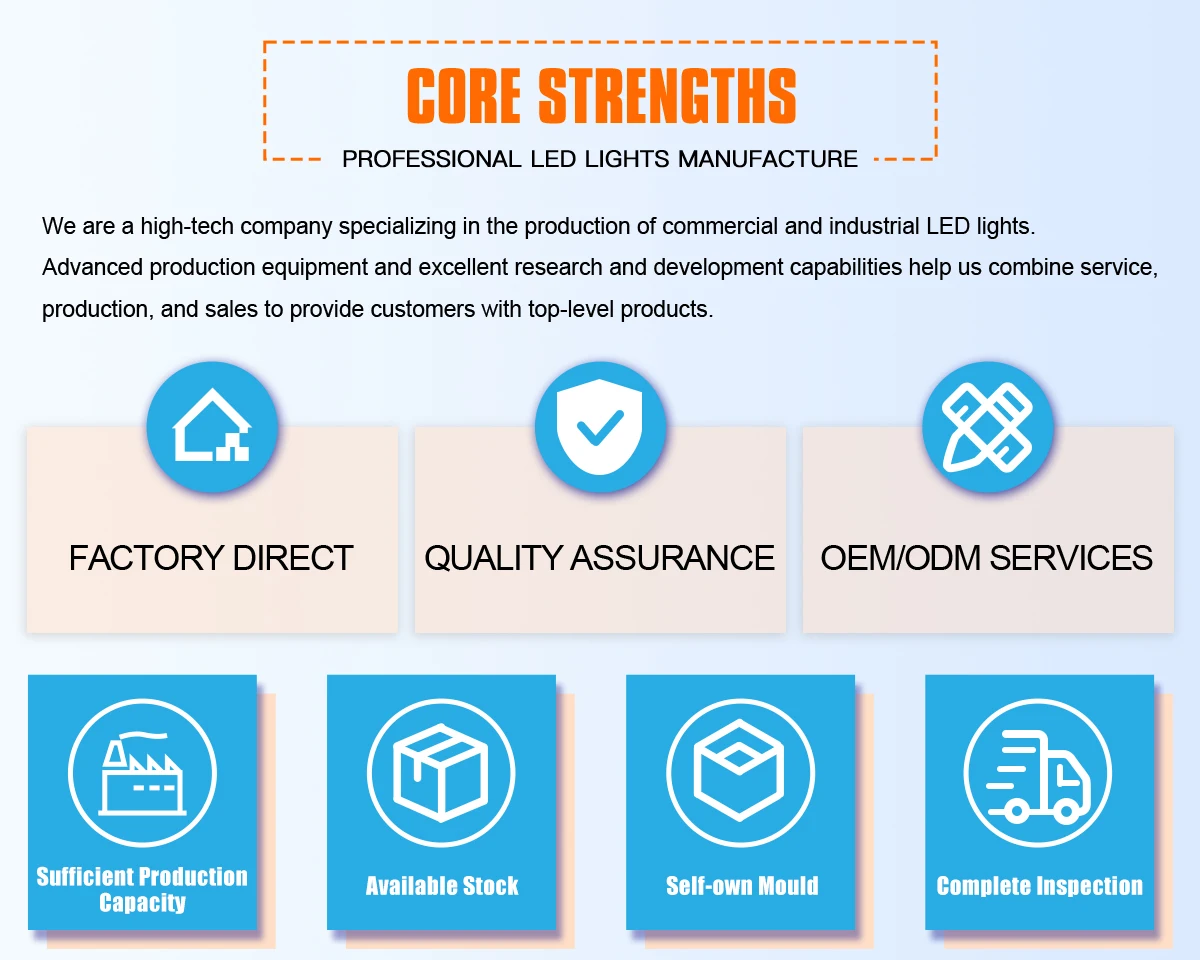 CORE STRENGTHS

PROFESSIONAL LED LIGHTS MANUFACTURE

We are a high-tech company specializing in the production of commercial and industrial LED lights. Advanced production equipment and excellent research and development capabilities help us combine service, production, and sales to provide customers with top-level products.

FACTORY DIRECT

QUALITY ASSURANCE

OEM/ODM SERVICES

Sufficient Production Capacity

Available Stock

Self-own Mould

Complete Inspection